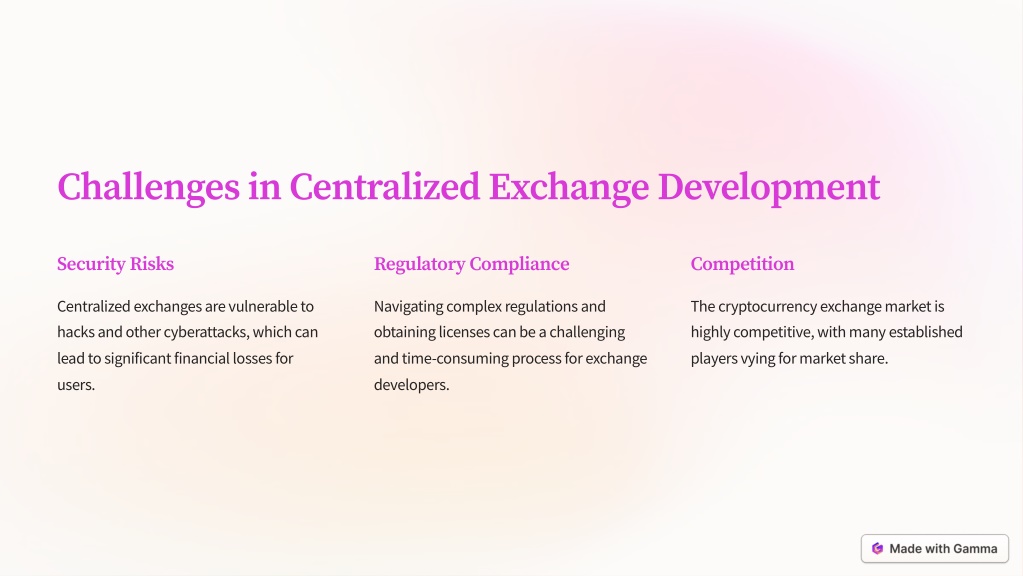 Challenges in Centralized Exchange Development

Security Risks

Centralized exchanges are vulnerable to hacks and other cyberattacks, which can lead to significant financial losses for users.

Regulatory Compliance

Navigating complex regulations and obtaining licenses can be a challenging and time-consuming process for exchange developers.

Competition

The cryptocurrency exchange market is highly competitive, with many established players vying for market share.

Made with Gamma